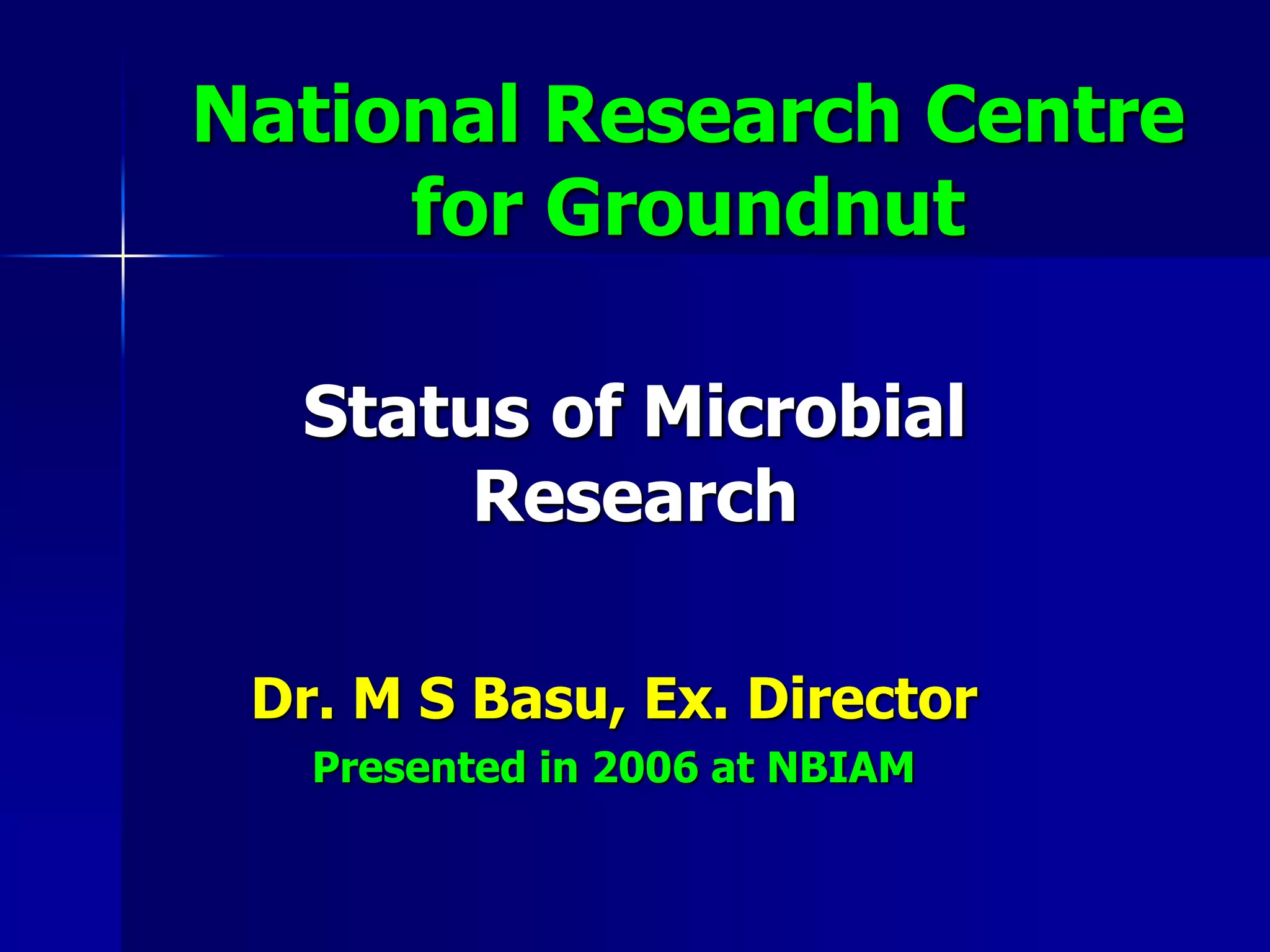 National Research Centre for Groundnut

Status of Microbial Research

Dr. M S Basu, Ex. Director

Presented in 2006 at NBIAM